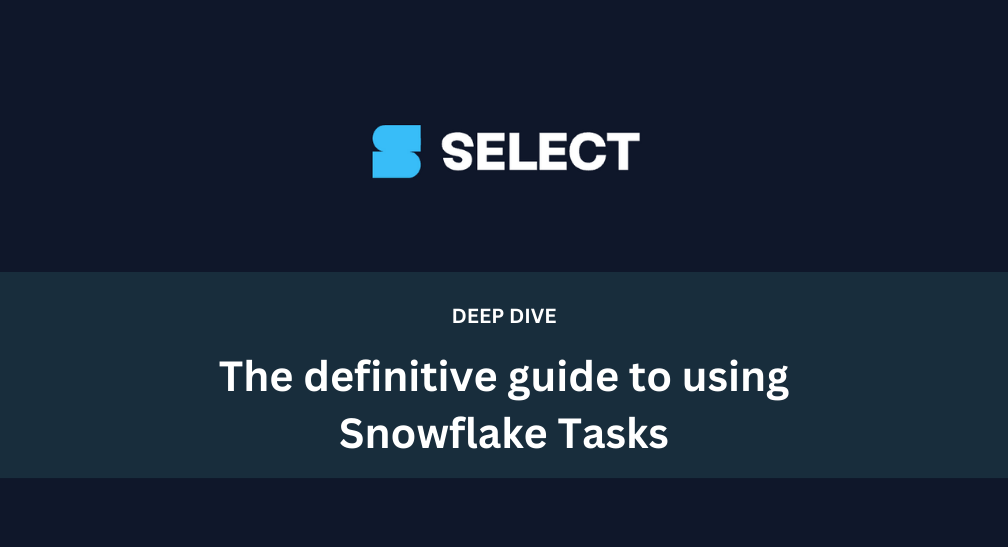 SELECT

DEEP DIVE

The definitive guide to using Snowflake Tasks